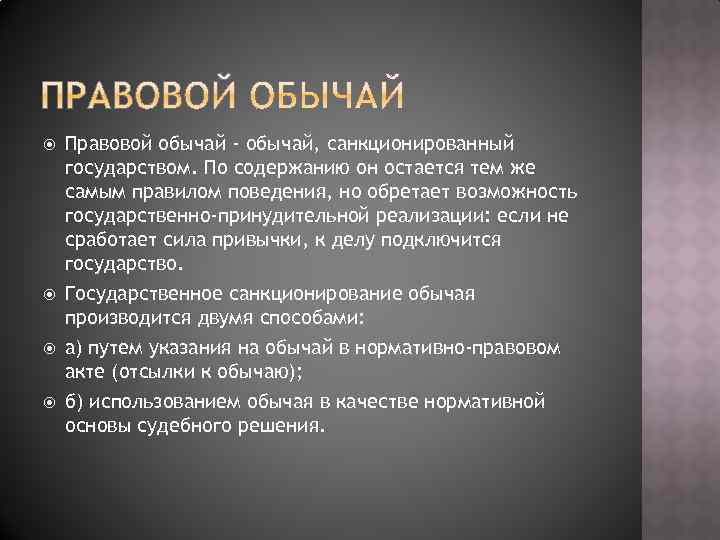 ПРАВОВОЙ ОБЫЧАЙ

Правовой обычай - обычай, санкционированный государством. По содержанию он остается тем же самым правилом поведения, но обретает возможность государственно-принудительной реализации: если не сработает сила привычки, к делу подключится государство.

Государственное санкционирование обычая производится двумя способами:

а) путем указания на обычай в нормативно-правовом акте (отсылки к обычаю);

б) использованием обычая в качестве нормативной основы судебного решения.